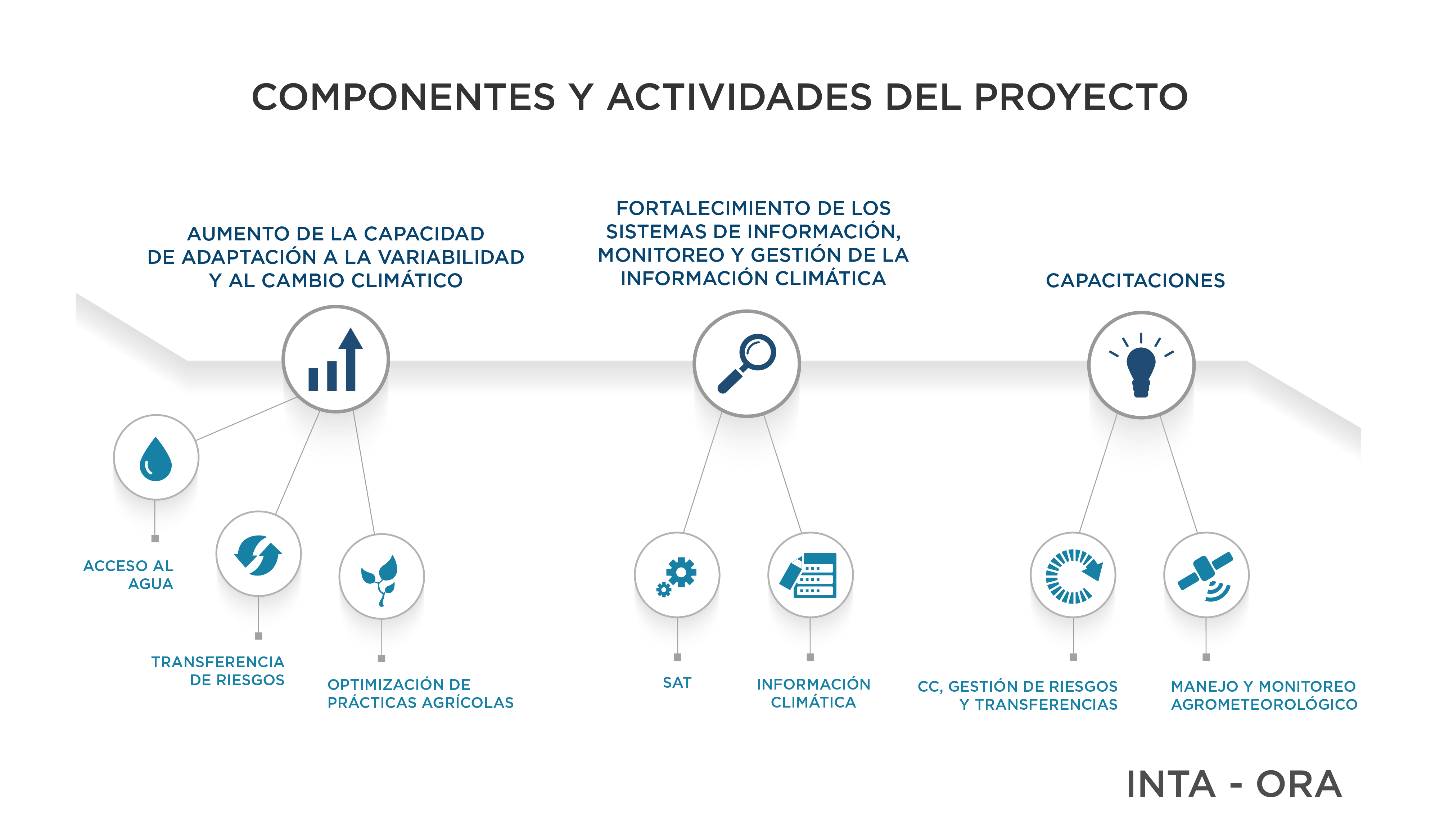 COMPONENTES Y ACTIVIDADES DEL PROYECTO

AUMENTO DE LA CAPACIDAD DE ADAPTACIÓN A LA VARIABILIDAD Y AL CAMBIO CLIMÁTICO

FORTALECIMIENTO DE LOS SISTEMAS DE INFORMACIÓN, MONITOREO Y GESTIÓN DE LA INFORMACIÓN CLIMÁTICA

CAPACITACIONES

ACCESO AL AGUA

TRANSFERENCIA DE RIESGOS

OPTIMIZACIÓN DE PRÁCTICAS AGRÍCOLAS

SAT

INFORMACIÓN CLIMÁTICA

CC, GESTIÓN DE RIESGOS Y TRANSFERENCIAS

MANEJO Y MONITOREO AGROMETEOROLÓGICO

INTA - ORA